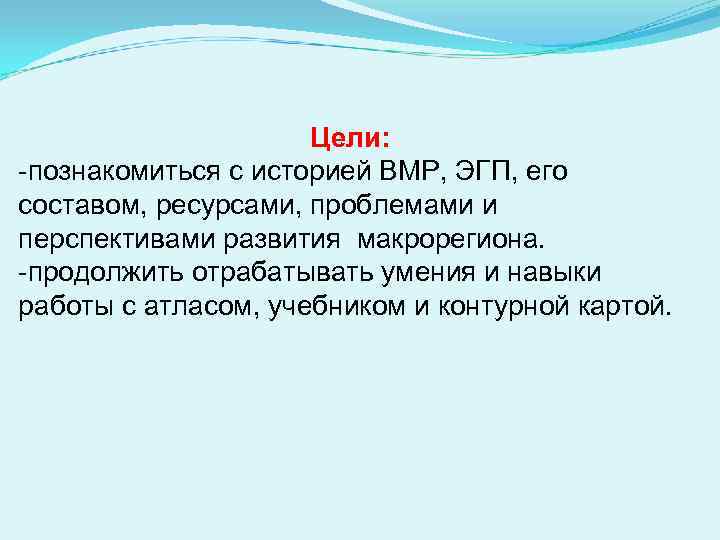 Цели:
-познакомиться с историей ВМР, ЭГП, его составом, ресурсами, проблемами и перспективами развития  макрорегиона.
-продолжить отрабатывать умения и навыки работы с атласом, учебником и контурной картой.